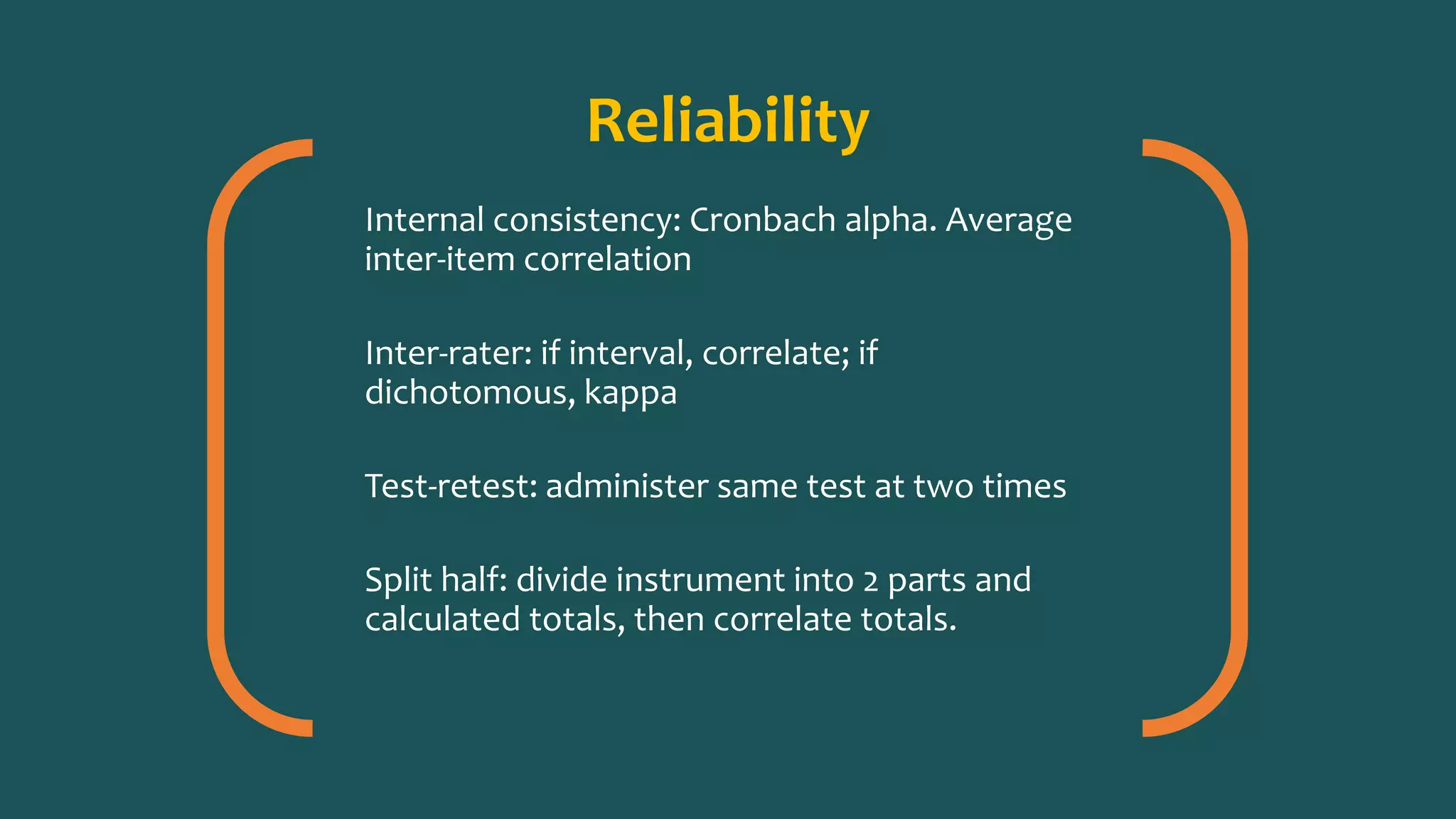 Reliability

Internal consistency: Cronbach alpha. Average inter-item correlation

Inter-rater: if interval, correlate; if dichotomous, kappa

Test-retest: administer same test at two times

Split half: divide instrument into 2 parts and calculated totals, then correlate totals.